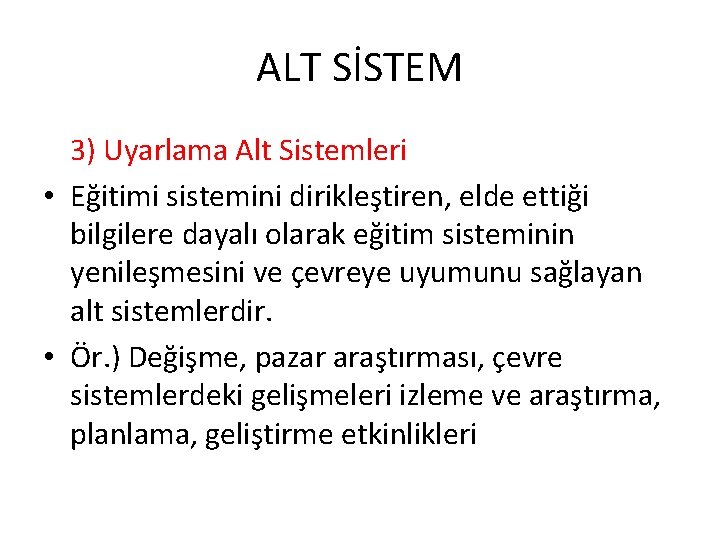 ALT SİSTEM

3) Uyarlama Alt Sistemleri

• Eğitimi sistemini dirikleştiren, elde ettiği bilgilere dayalı olarak eğitim sisteminin yenileşmesini ve çevreye uyumunu sağlayan alt sistemlerdir.

• Ör.) Değişme, pazar araştırması, çevre sistemlerdeki gelişmeleri izleme ve araştırma, planlama, geliştirme etkinlikleri